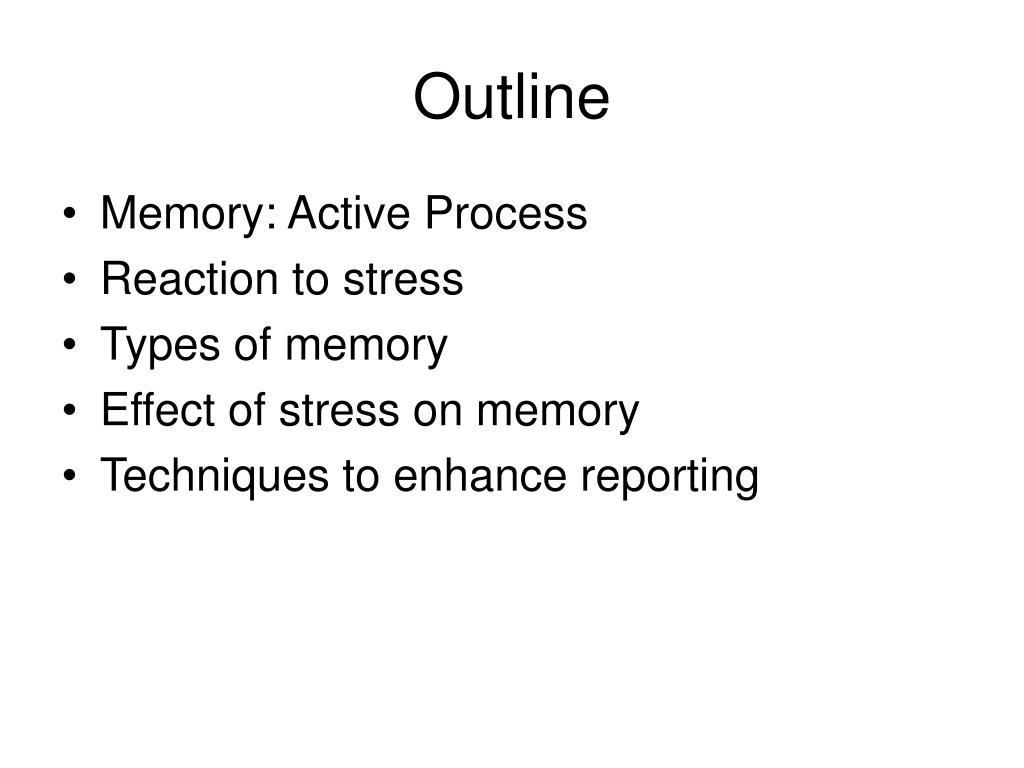 Outline

• Memory: Active Process
• Reaction to stress
• Types of memory
• Effect of stress on memory
• Techniques to enhance reporting